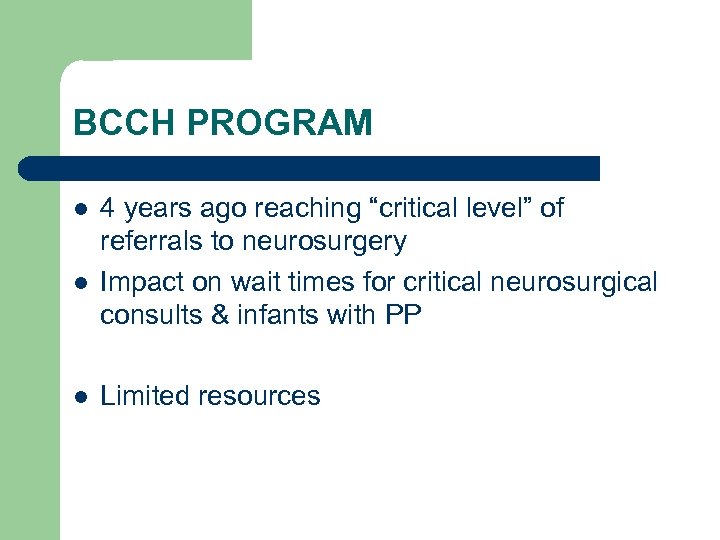 BCCH PROGRAM

- 4 years ago reaching “critical level” of referrals to neurosurgery
- Impact on wait times for critical neurosurgical consults & infants with PP

- Limited resources